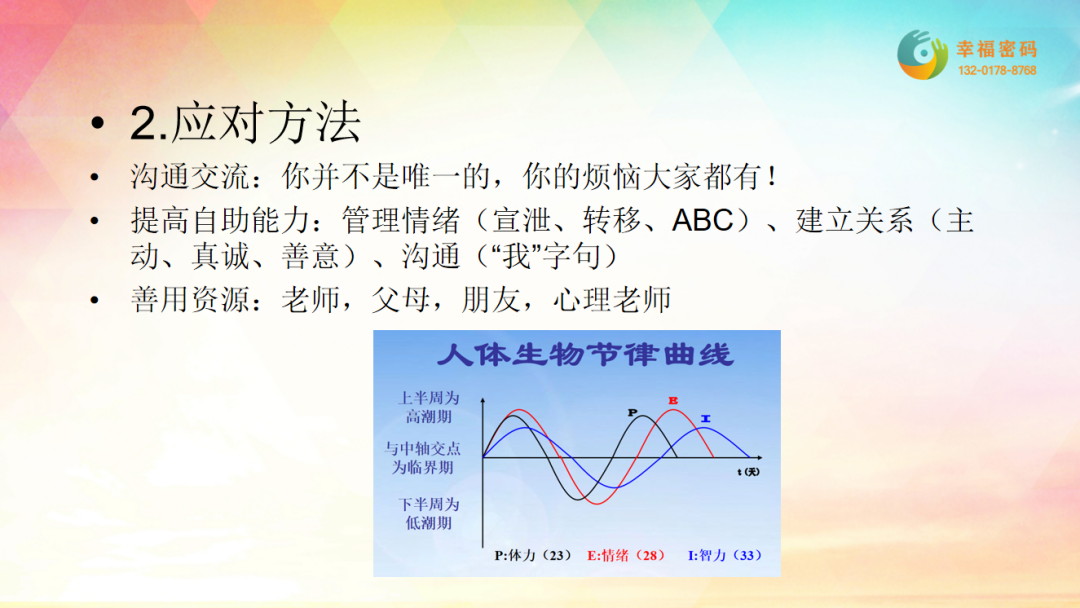 幸福密码
132-0178-8768

• 2.应对方法

• 沟通交流：你并不是唯一的，你的烦恼大家都有！

• 提高自助能力：管理情绪（宣泄、转移、ABC）、建立关系（主动、真诚、善意）、沟通（“我”字句）

• 善用资源：老师，父母，朋友，心理老师

人体生物节律曲线

上半周为高潮期

与中轴交点为临界期

下半周为低潮期

P
E
I
t (天)

P:体力（23） E:情绪（28） I:智力（33）